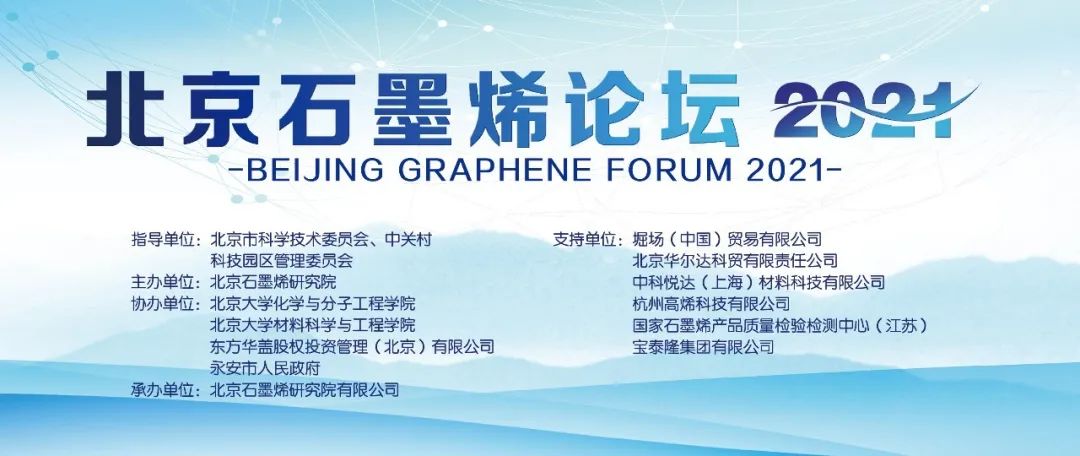 北京石墨烯论坛 2021

-BEIJING GRAPHENE FORUM 2021-

指导单位：北京市科学技术委员会、中关村科技园区管理委员会
主办单位：北京石墨烯研究院
协办单位：北京大学化学与分子工程学院
北京大学材料科学与工程学院
东方华盖股权投资管理（北京）有限公司
永安市人民政府
承办单位：北京石墨烯研究院有限公司

支持单位：堀场（中国）贸易有限公司
北京华尔达科贸有限责任公司
中科悦达（上海）材料科技有限公司
杭州高烯科技有限公司
国家石墨烯产品质量检验检测中心（江苏）
宝泰隆集团有限公司